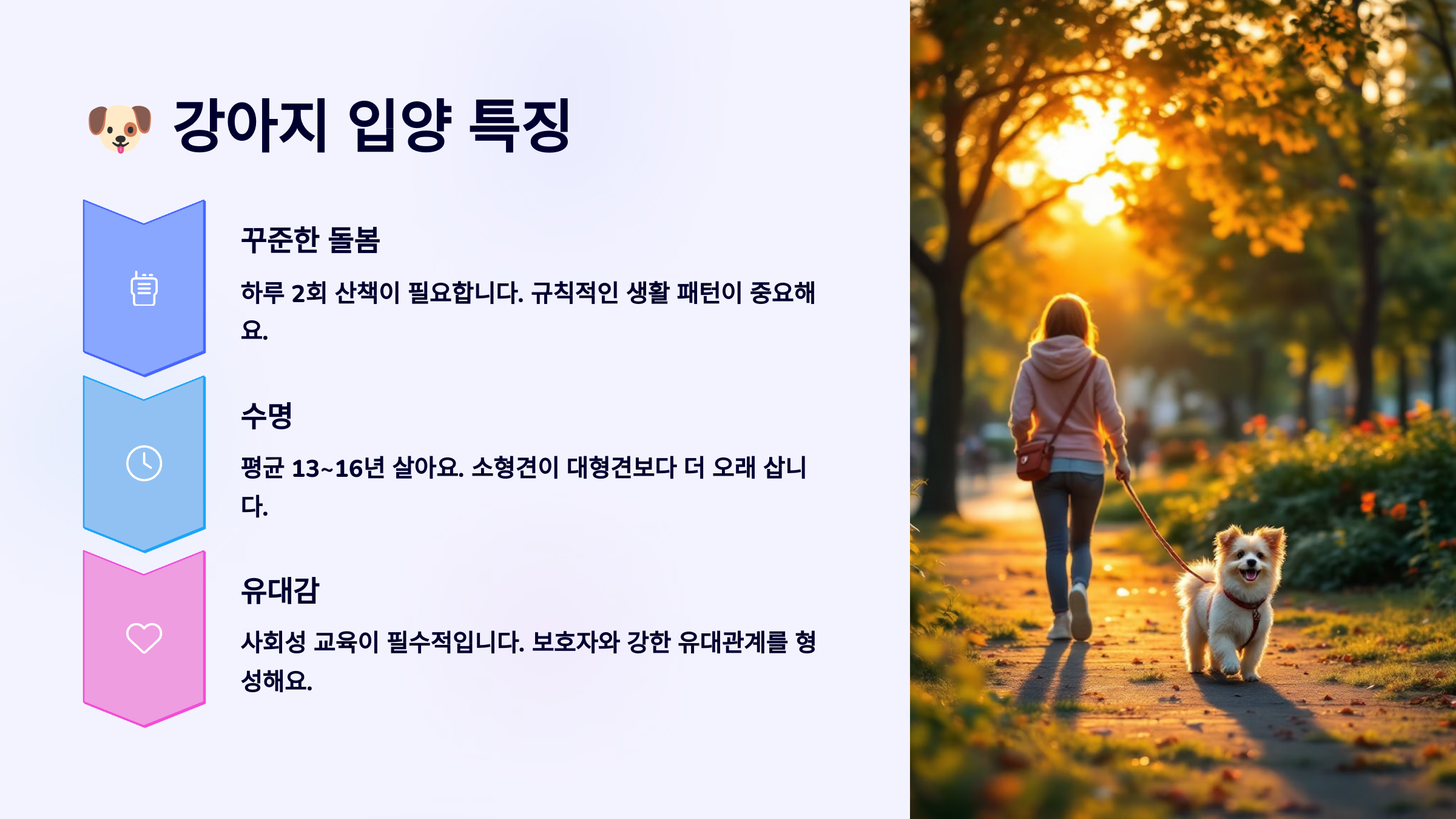 🐶 강아지 입양 특징

꾸준한 돌봄

하루 2회 산책이 필요합니다. 규칙적인 생활 패턴이 중요해요.

수명

평균 13~16년 살아요. 소형견이 대형견보다 더 오래 삽니다.

유대감

사회성 교육이 필수적입니다. 보호자와 강한 유대관계를 형성해요.